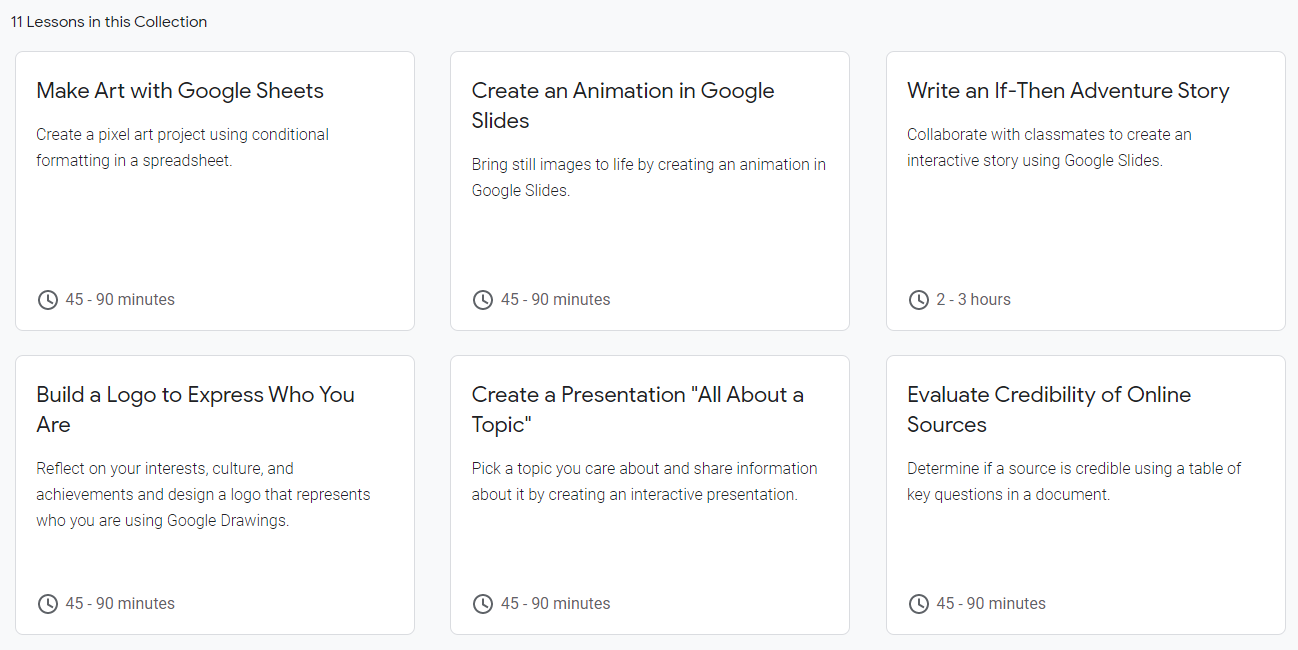 11 Lessons in this Collection

Make Art with Google Sheets

Create a pixel art project using conditional formatting in a spreadsheet.

45 - 90 minutes

Create an Animation in Google Slides

Bring still images to life by creating an animation in Google Slides.

45 - 90 minutes

Write an If-Then Adventure Story

Collaborate with classmates to create an interactive story using Google Slides.

2 - 3 hours

Build a Logo to Express Who You Are

Reflect on your interests, culture, and achievements and design a logo that represents who you are using Google Drawings.

45 - 90 minutes

Create a Presentation "All About a Topic"

Pick a topic you care about and share information about it by creating an interactive presentation.

45 - 90 minutes

Evaluate Credibility of Online Sources

Determine if a source is credible using a table of key questions in a document.

45 - 90 minutes